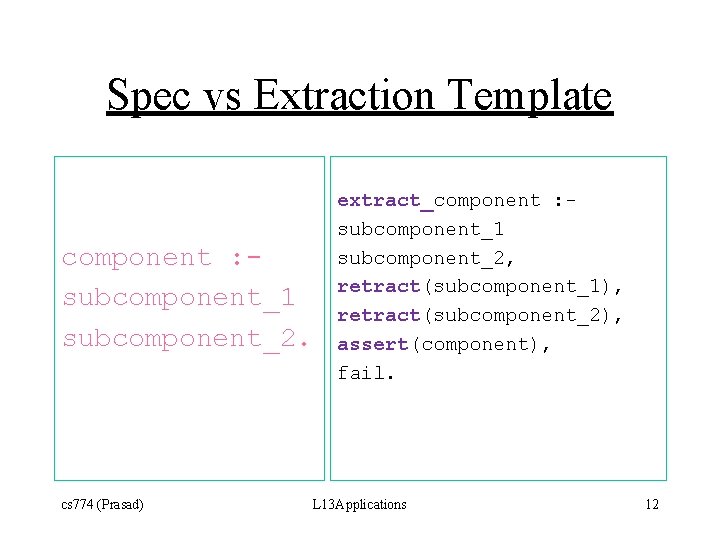 Spec vs Extraction Template

component :-
subcomponent_1
subcomponent_2.

extract_component :-
subcomponent_1
subcomponent_2,
retract(subcomponent_1),
retract(subcomponent_2),
assert(component),
fail.

cs774 (Prasad)

L13Applications

12